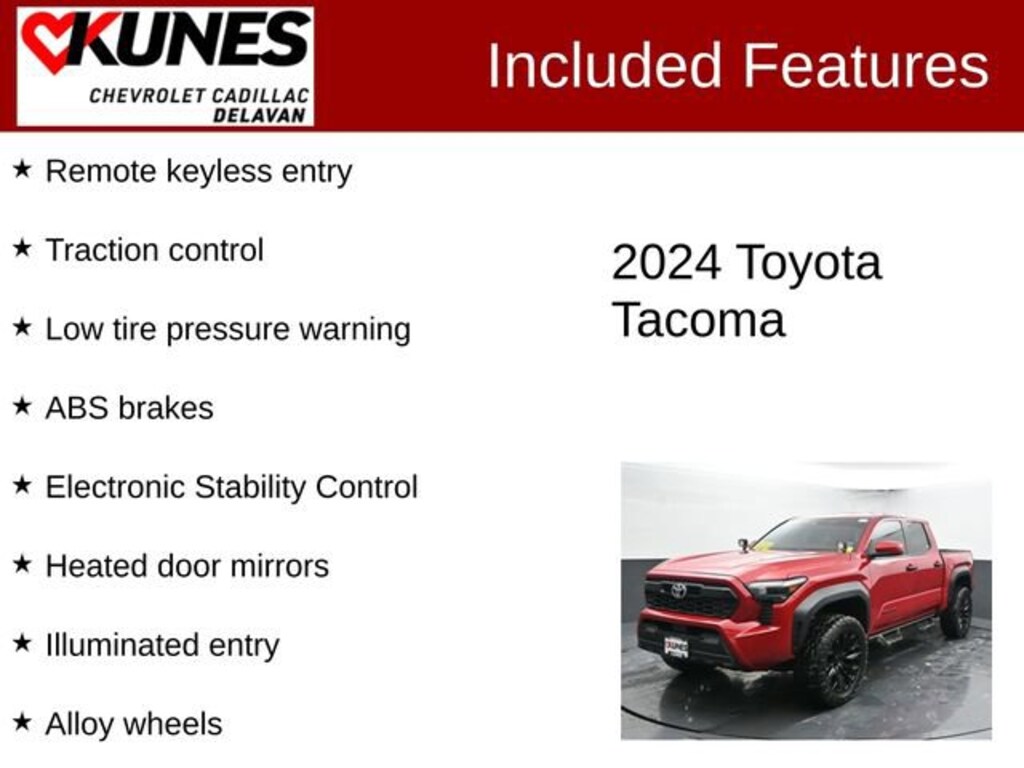 KUNES
CHEVROLET CADILLAC
DELAVAN

Included Features

★ Remote keyless entry

★ Traction control

★ Low tire pressure warning

★ ABS brakes

★ Electronic Stability Control

★ Heated door mirrors

★ Illuminated entry

★ Alloy wheels

2024 Toyota Tacoma

KUNES